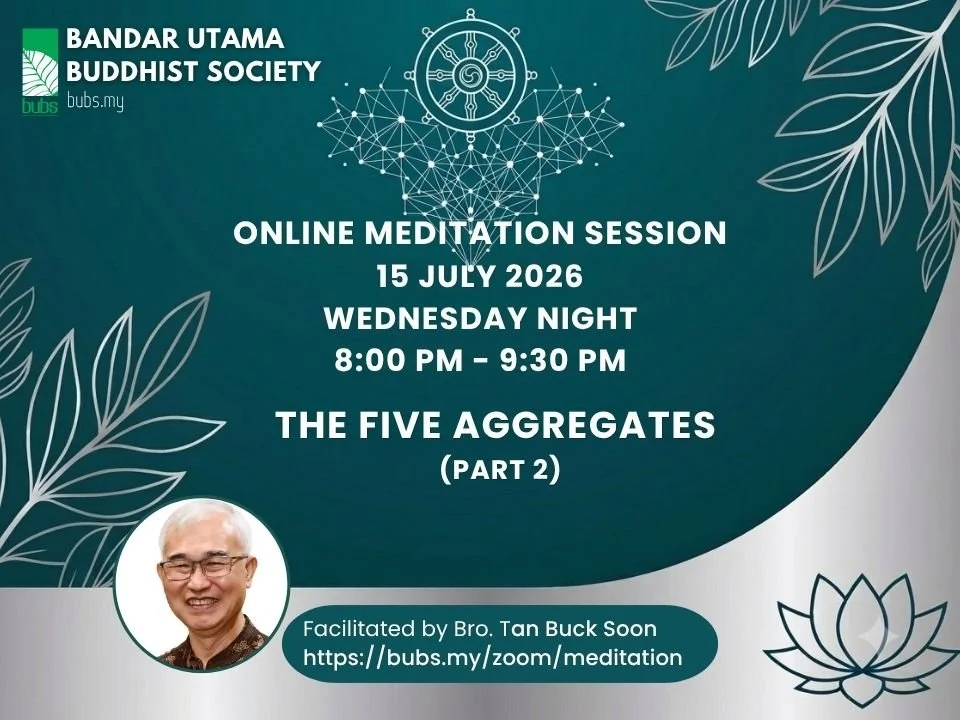 bubs
BANDAR UTAMA BUDDHIST SOCIETY
bubs.my

ONLINE MEDITATION SESSION
15 JULY 2026
WEDNESDAY NIGHT
8:00 PM - 9:30 PM

THE FIVE AGGREGATES
(PART 2)

Facilitated by Bro. Tan Buck Soon
https://bubs.my/zoom/meditation